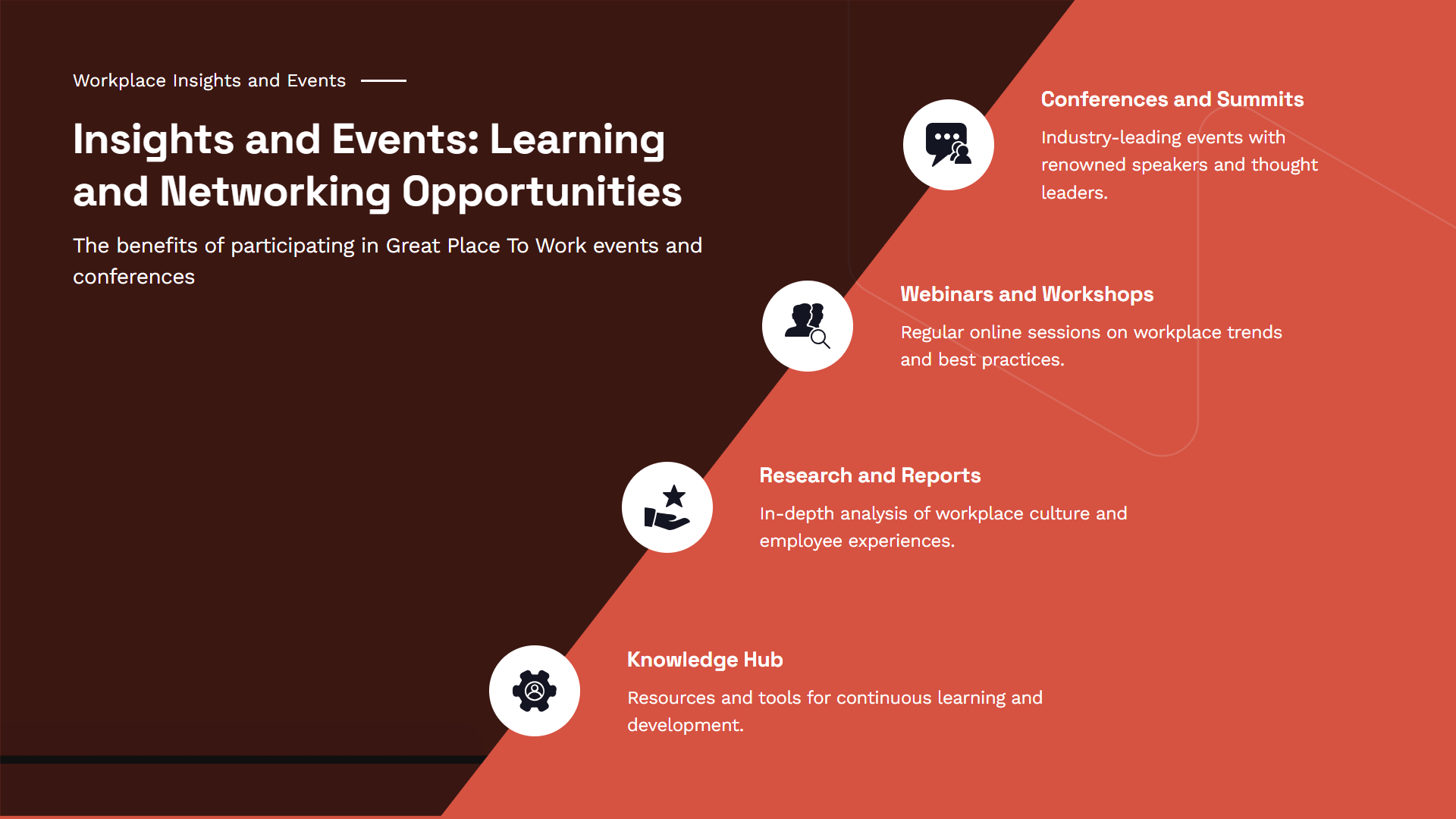 Workplace Insights and Events

Insights and Events: Learning and Networking Opportunities

The benefits of participating in Great Place To Work events and conferences

Conferences and Summits

Industry-leading events with renowned speakers and thought leaders.

Webinars and Workshops

Regular online sessions on workplace trends and best practices.

Research and Reports

In-depth analysis of workplace culture and employee experiences.

Knowledge Hub

Resources and tools for continuous learning and development.